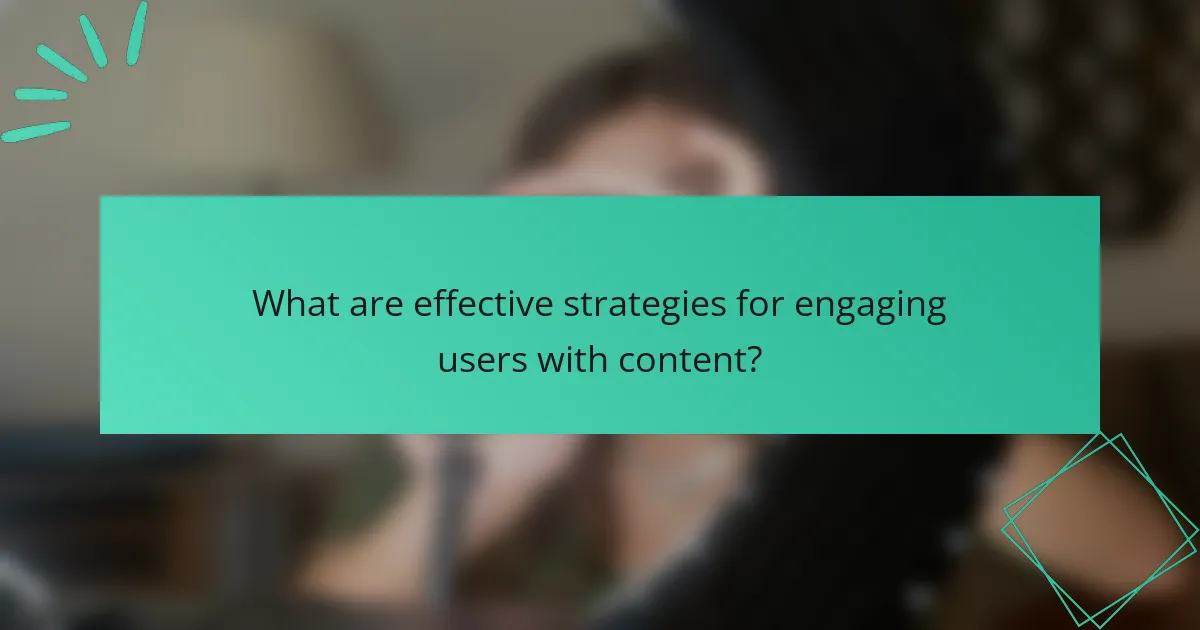 What are effective strategies for engaging users with content?